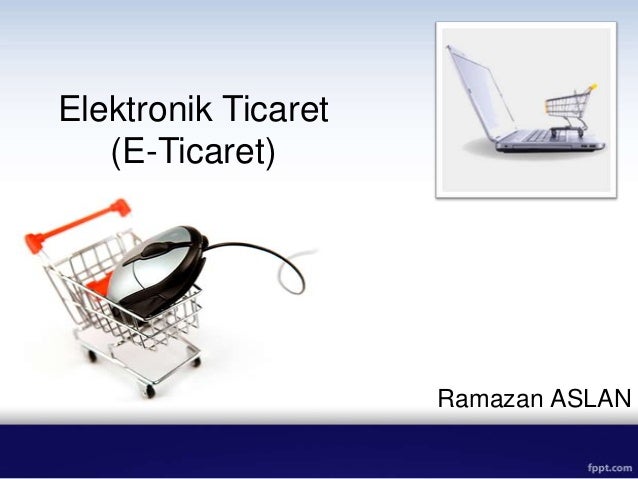 Elektronik Ticaret
(E-Ticaret)

Ramazan ASLAN

fppt.com